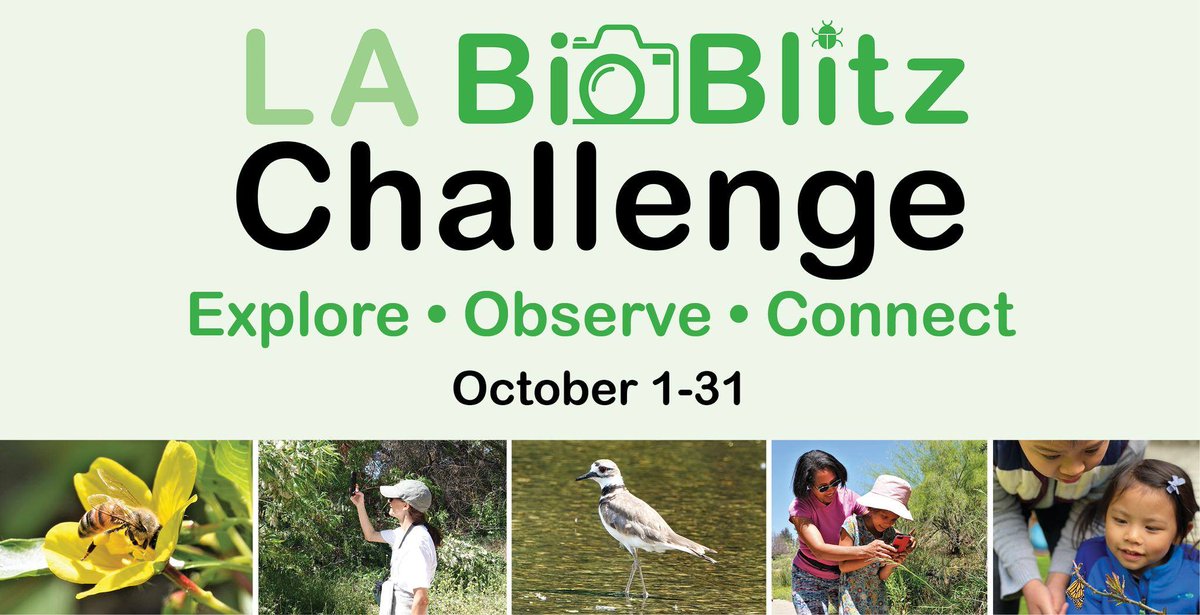 LA BioBlitz Challenge

Explore • Observe • Connect

October 1-31